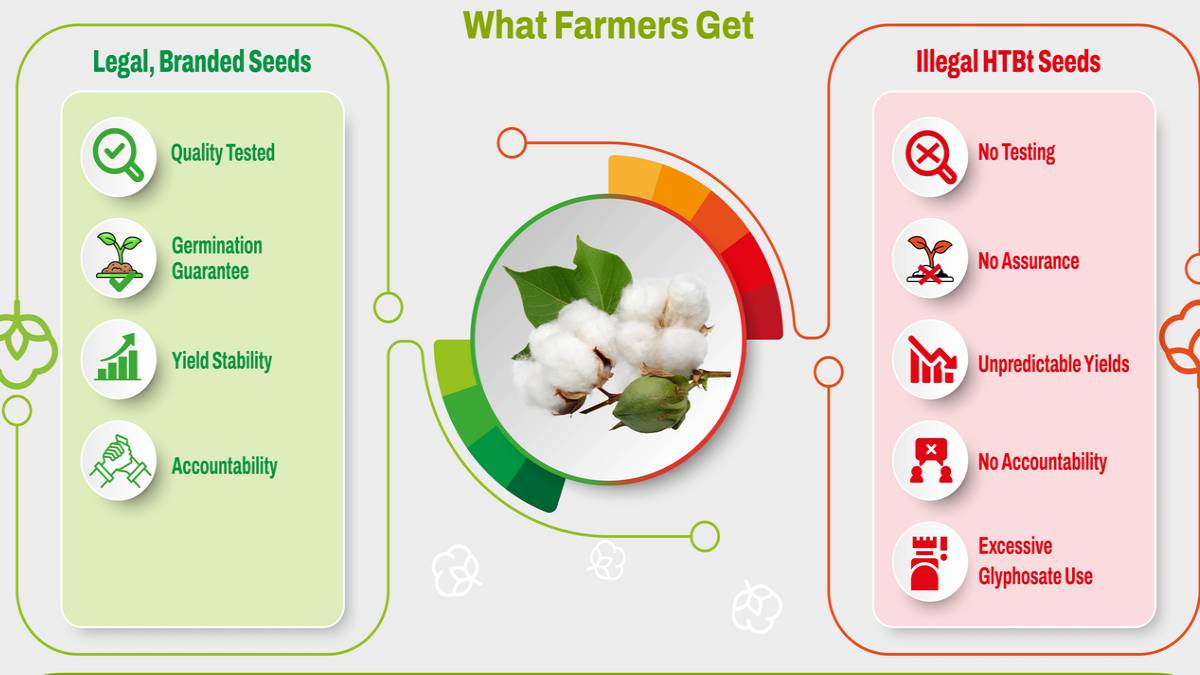 What Farmers Get

Legal, Branded Seeds

Quality Tested

Germination Guarantee

Yield Stability

Accountability

Illegal HTBt Seeds

No Testing

No Assurance

Unpredictable Yields

No Accountability

Excessive Glyphosate Use